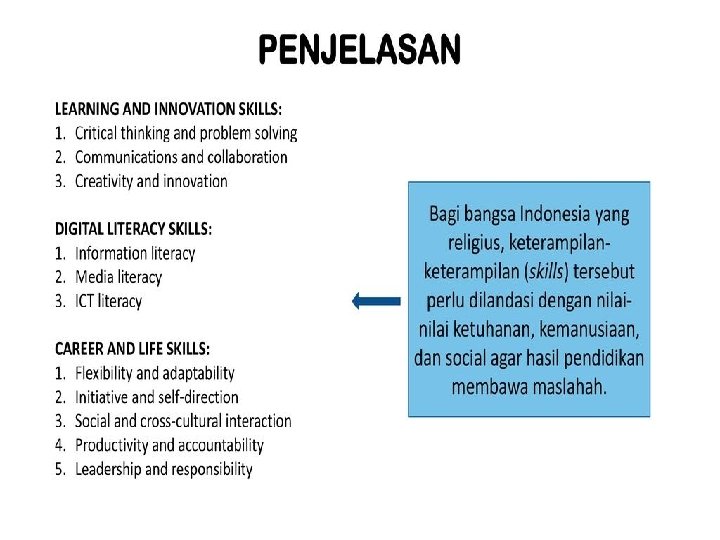 PENJELASAN

LEARNING AND INNOVATION SKILLS:
1. Critical thinking and problem solving
2. Communications and collaboration
3. Creativity and innovation

DIGITAL LITERACY SKILLS:
1. Information literacy
2. Media literacy
3. ICT literacy

CAREER AND LIFE SKILLS:
1. Flexibility and adaptability
2. Initiative and self-direction
3. Social and cross-cultural interaction
4. Productivity and accountability
5. Leadership and responsibility

Bagi bangsa Indonesia yang religius, keterampilan-keterampilan (skills) tersebut perlu dilandasi dengan nilai-nilai ketuhanan, kemanusiaan, dan social agar hasil pendidikan membawa maslahah.